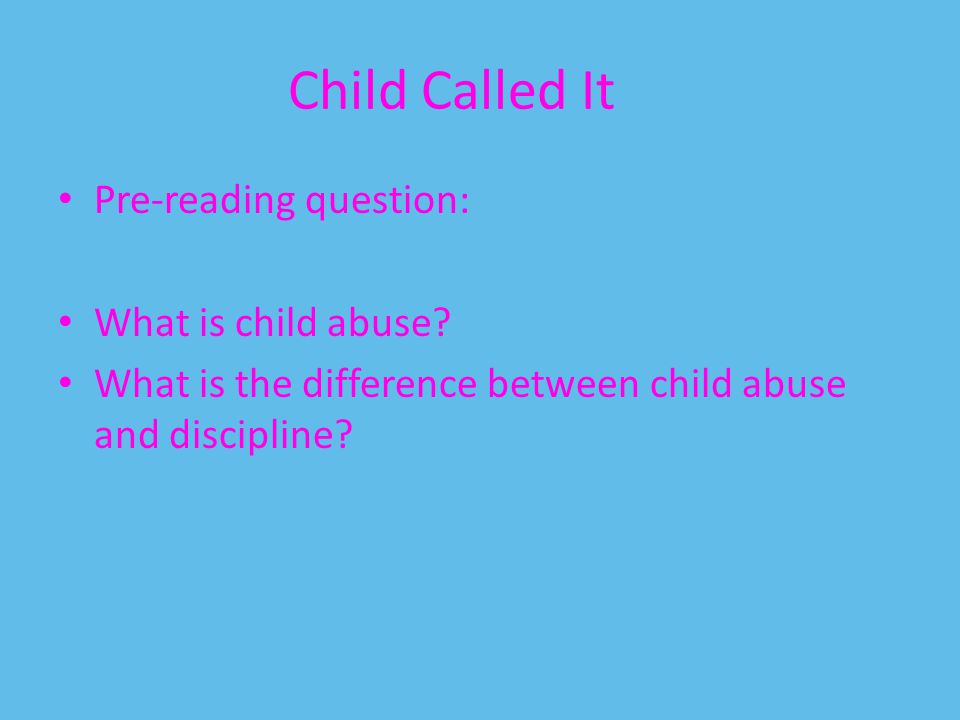 Child Called It

• Pre-reading question:

• What is child abuse?
• What is the difference between child abuse and discipline?